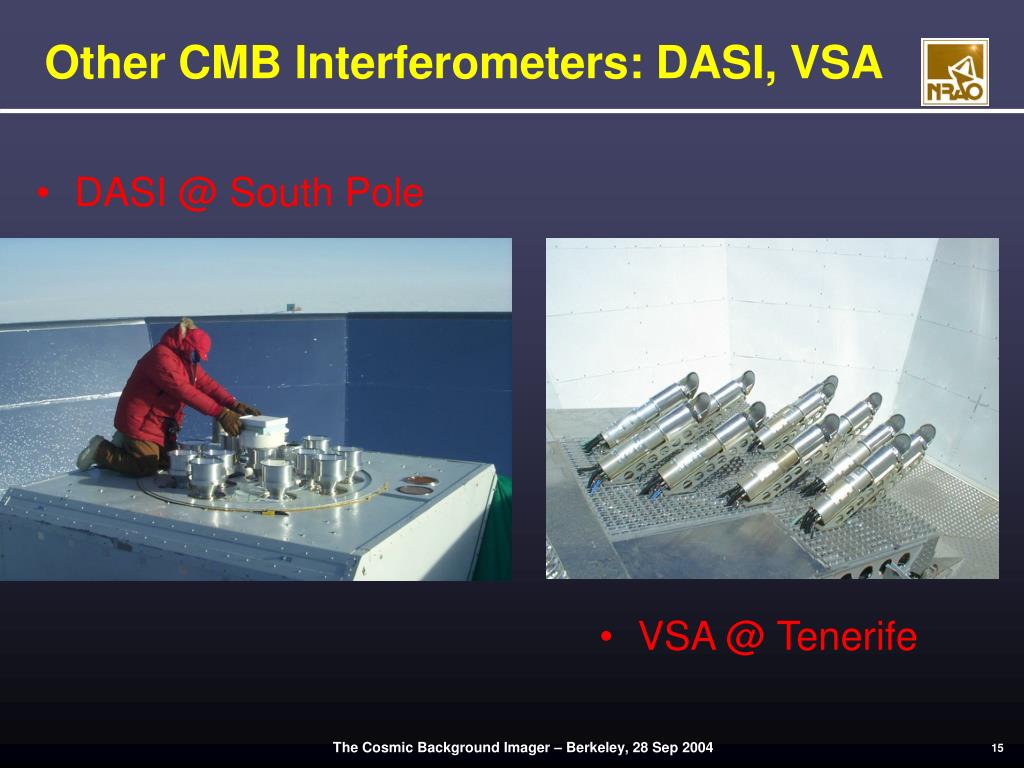 Other CMB Interferometers: DASI, VSA

NRAO

• DASI @ South Pole

• VSA @ Tenerife

The Cosmic Background Imager – Berkeley, 28 Sep 2004

15